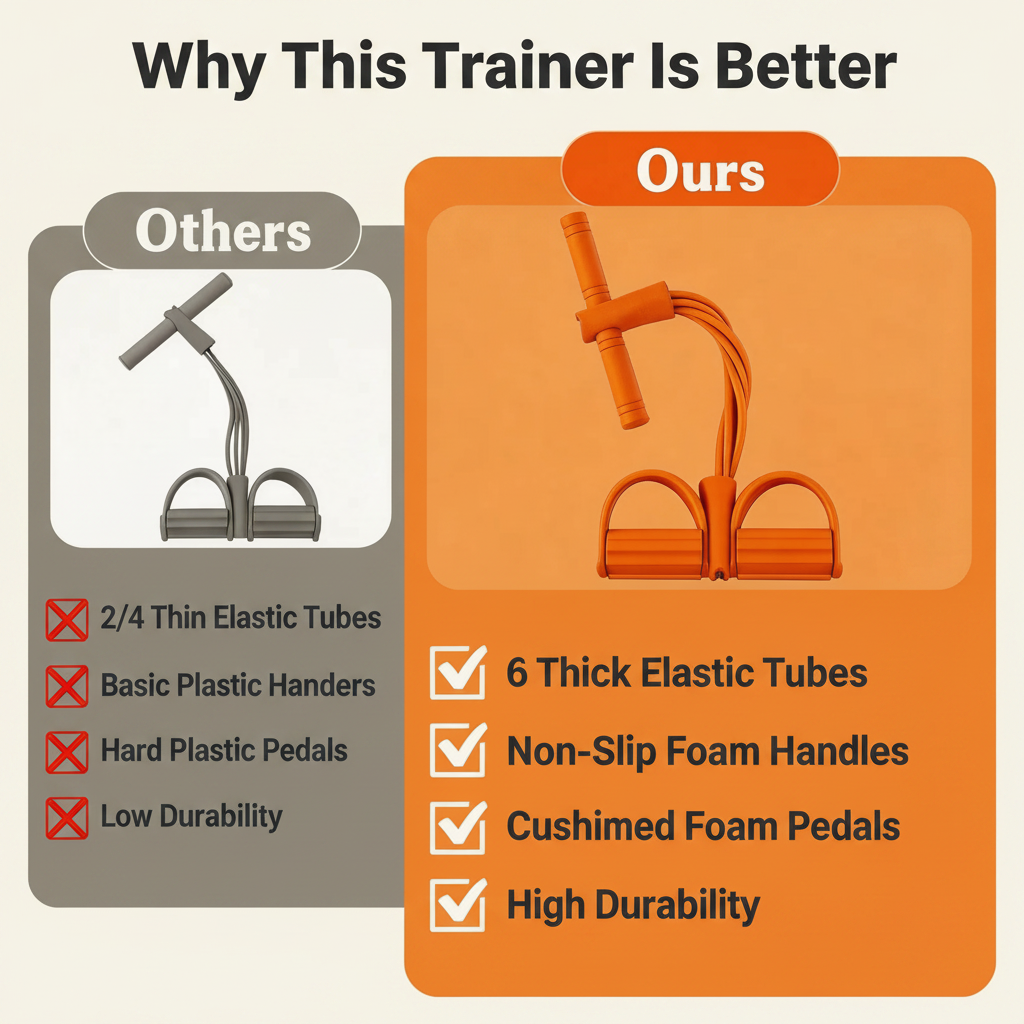 Why This Trainer Is Better

Others

2/4 Thin Elastic Tubes

Basic Plastic Handers

Hard Plastic Pedals

Low Durability

Ours

6 Thick Elastic Tubes

Non-Slip Foam Handles

Cushimed Foam Pedals

High Durability